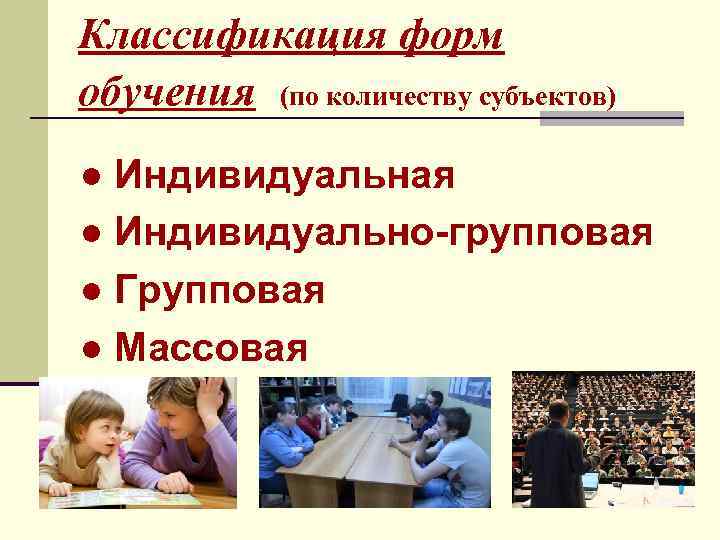 Классификация форм обучения (по количеству субъектов)

● Индивидуальная
● Индивидуально-групповая
● Групповая
● Массовая